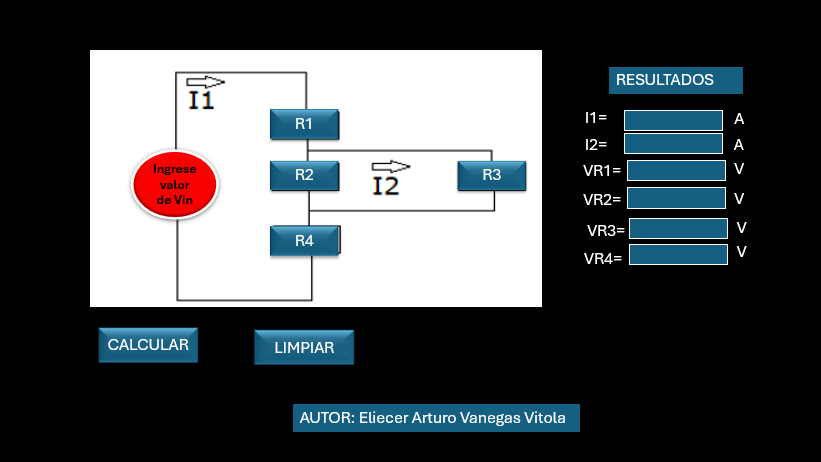 I1

R1

Ingrese valor de Vin

R2

I2

R3

R4

RESULTADOS

I1= A

I2= A

VR1= V

VR2= V

VR3= V

VR4= V

CALCULAR

LIMPIAR

AUTOR: Eliecer Arturo Vanegas Vitola